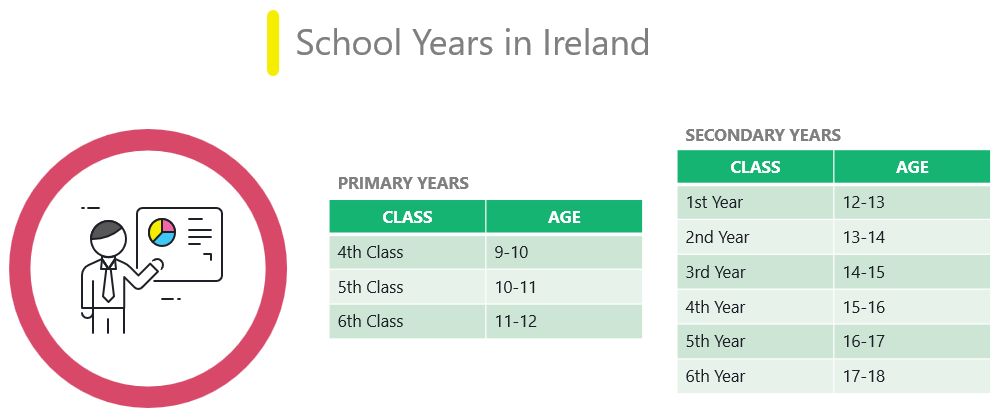 School Years in Ireland

PRIMARY YEARS

| CLASS | AGE |
|---|---|
| 4th Class | 9-10 |
| 5th Class | 10-11 |
| 6th Class | 11-12 |

SECONDARY YEARS

| CLASS | AGE |
|---|---|
| 1st Year | 12-13 |
| 2nd Year | 13-14 |
| 3rd Year | 14-15 |
| 4th Year | 15-16 |
| 5th Year | 16-17 |
| 6th Year | 17-18 |